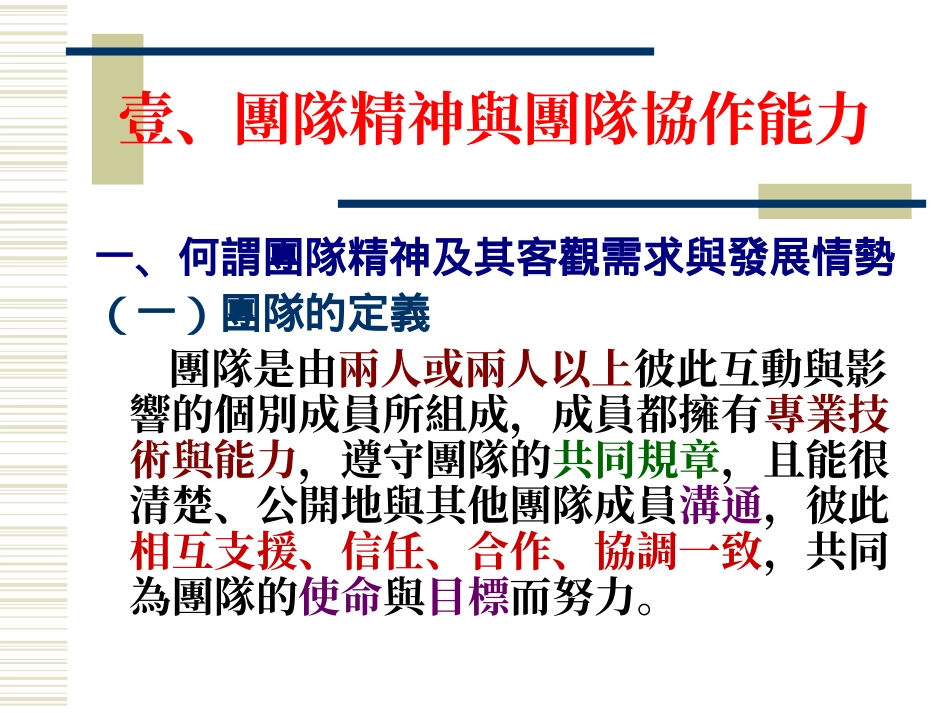 壹、團隊精神與團隊協作能力

一、何謂團隊精神及其客觀需求與發展情勢

（一）團隊的定義

團隊是由兩人或兩人以上彼此互動與影響的個別成員所組成，成員都擁有專業技術與能力，遵守團隊的共同規章，且能很清楚、公開地與其他團隊成員溝通，彼此相互支援、信任、合作、協調一致，共同為團隊的使命與目標而努力。